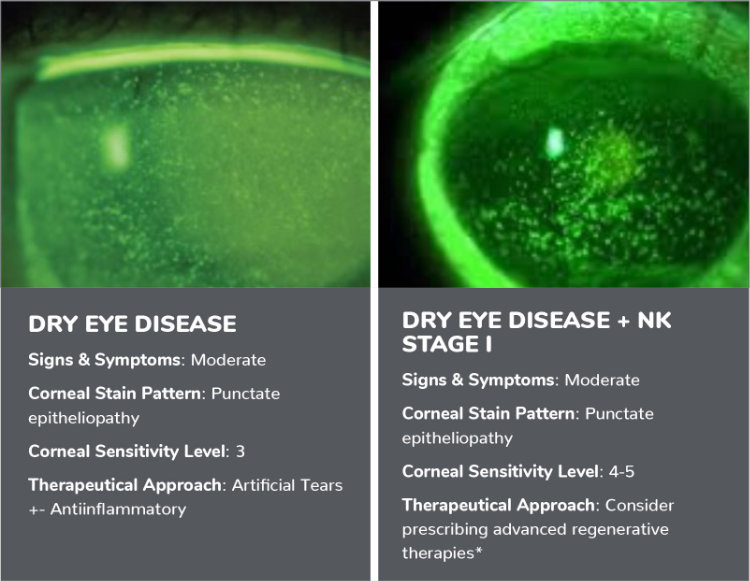 DRY EYE DISEASE

Signs & Symptoms: Moderate

Corneal Stain Pattern: Punctate epitheliopathy

Corneal Sensitivity Level: 3

Therapeutical Approach: Artificial Tears +- Antiinflammatory

DRY EYE DISEASE + NK STAGE I

Signs & Symptoms: Moderate

Corneal Stain Pattern: Punctate epitheliopathy

Corneal Sensitivity Level: 4-5

Therapeutical Approach: Consider prescribing advanced regenerative therapies*